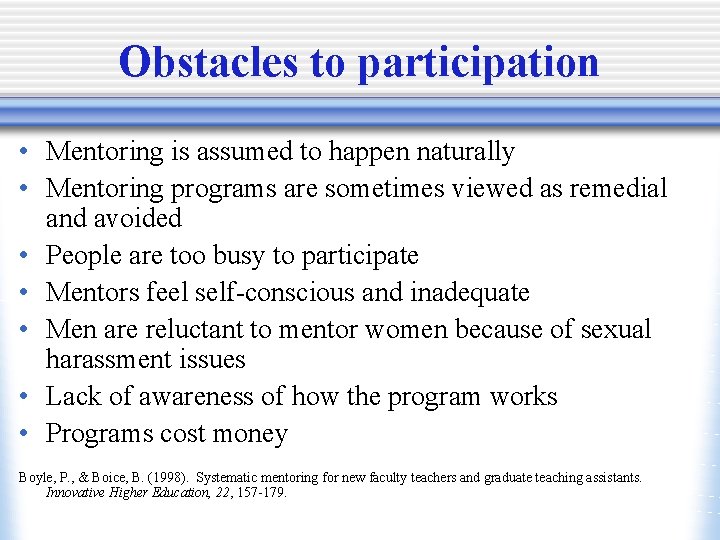 Obstacles to participation

• Mentoring is assumed to happen naturally
• Mentoring programs are sometimes viewed as remedial and avoided
• People are too busy to participate
• Mentors feel self-conscious and inadequate
• Men are reluctant to mentor women because of sexual harassment issues
• Lack of awareness of how the program works
• Programs cost money

Boyle, P., & Boice, B. (1998). Systematic mentoring for new faculty teachers and graduate teaching assistants. Innovative Higher Education, 22, 157-179.